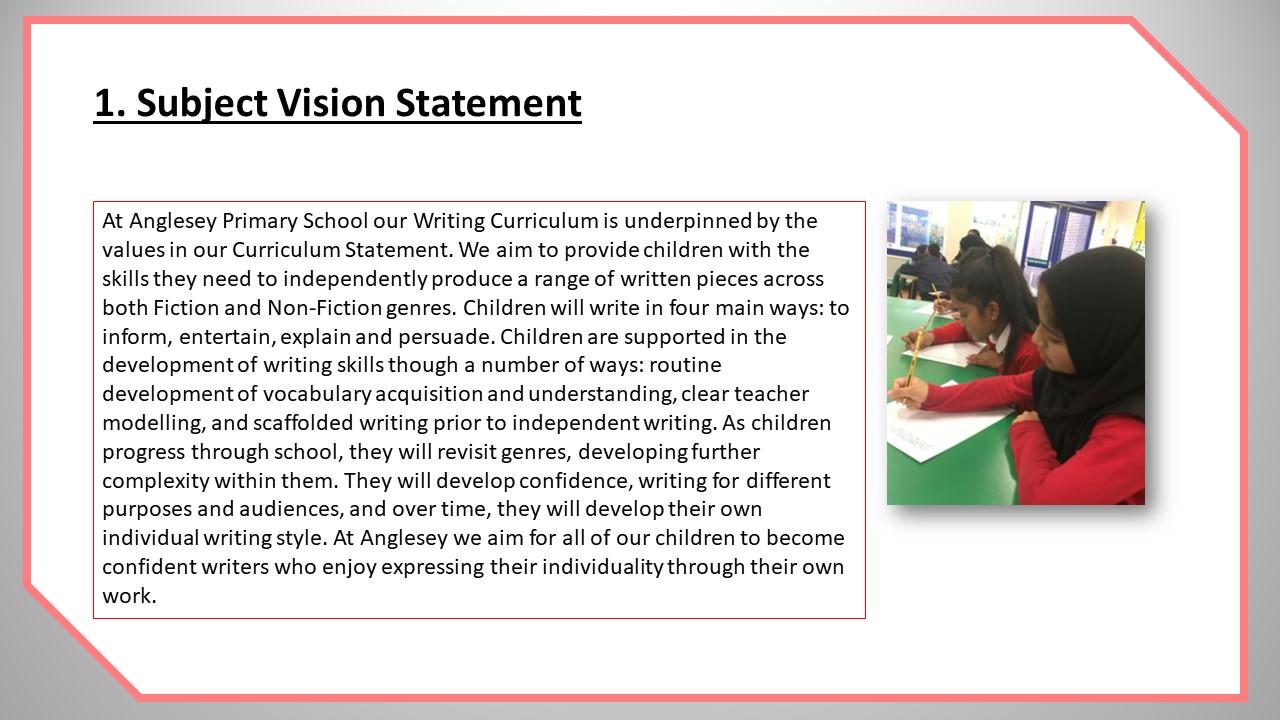 1. Subject Vision Statement

At Anglesey Primary School our Writing Curriculum is underpinned by the values in our Curriculum Statement. We aim to provide children with the skills they need to independently produce a range of written pieces across both Fiction and Non-Fiction genres. Children will write in four main ways: to inform, entertain, explain and persuade. Children are supported in the development of writing skills though a number of ways: routine development of vocabulary acquisition and understanding, clear teacher modelling, and scaffolded writing prior to independent writing. As children progress through school, they will revisit genres, developing further complexity within them. They will develop confidence, writing for different purposes and audiences, and over time, they will develop their own individual writing style. At Anglesey we aim for all of our children to become confident writers who enjoy expressing their individuality through their own work.